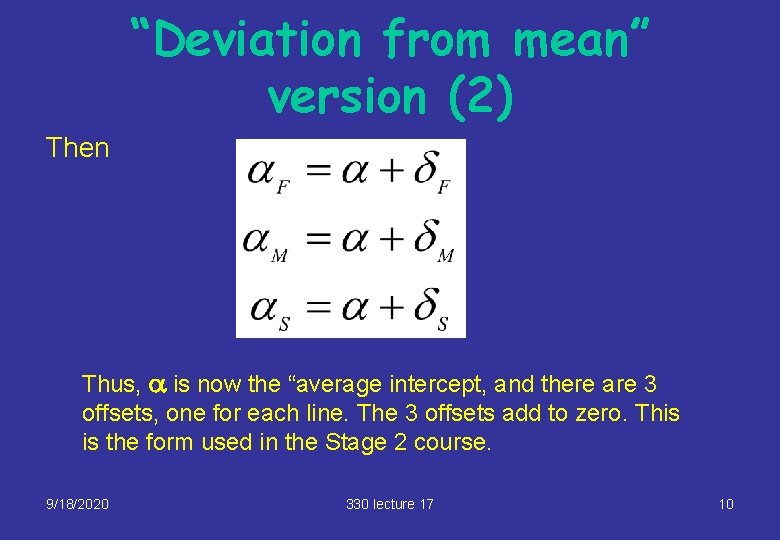 “Deviation from mean” version (2)

Then

$\alpha_F = \alpha + \delta_F$
$\alpha_M = \alpha + \delta_M$
$\alpha_S = \alpha + \delta_S$

Thus, $\alpha$ is now the “average intercept, and there are 3 offsets, one for each line. The 3 offsets add to zero. This is the form used in the Stage 2 course.

9/18/2020

330 lecture 17

10